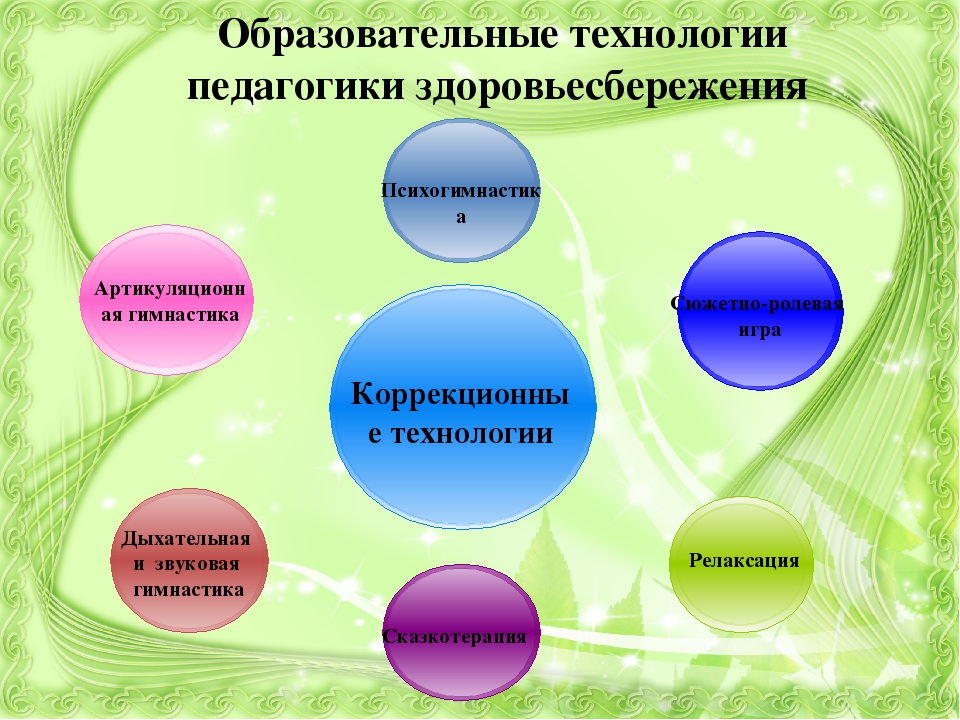 Образовательные технологии педагогики здоровьесбережения

Психогимнастика

Артикуляционная гимнастика

Сюжетно-ролевая игра

Коррекционные технологии

Дыхательная и звуковая гимнастика

Релаксация

Сказкотерапия